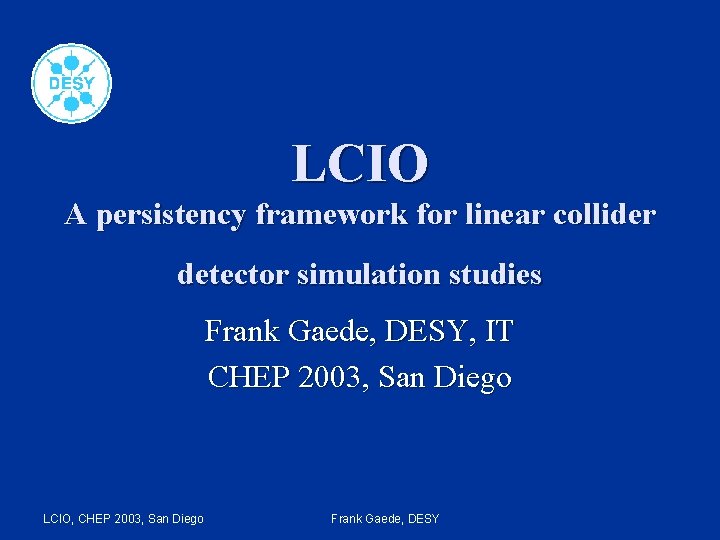 DESY

LCIO

A persistency framework for linear collider detector simulation studies

Frank Gaede, DESY, IT

CHEP 2003, San Diego

LCIO, CHEP 2003, San Diego

Frank Gaede, DESY